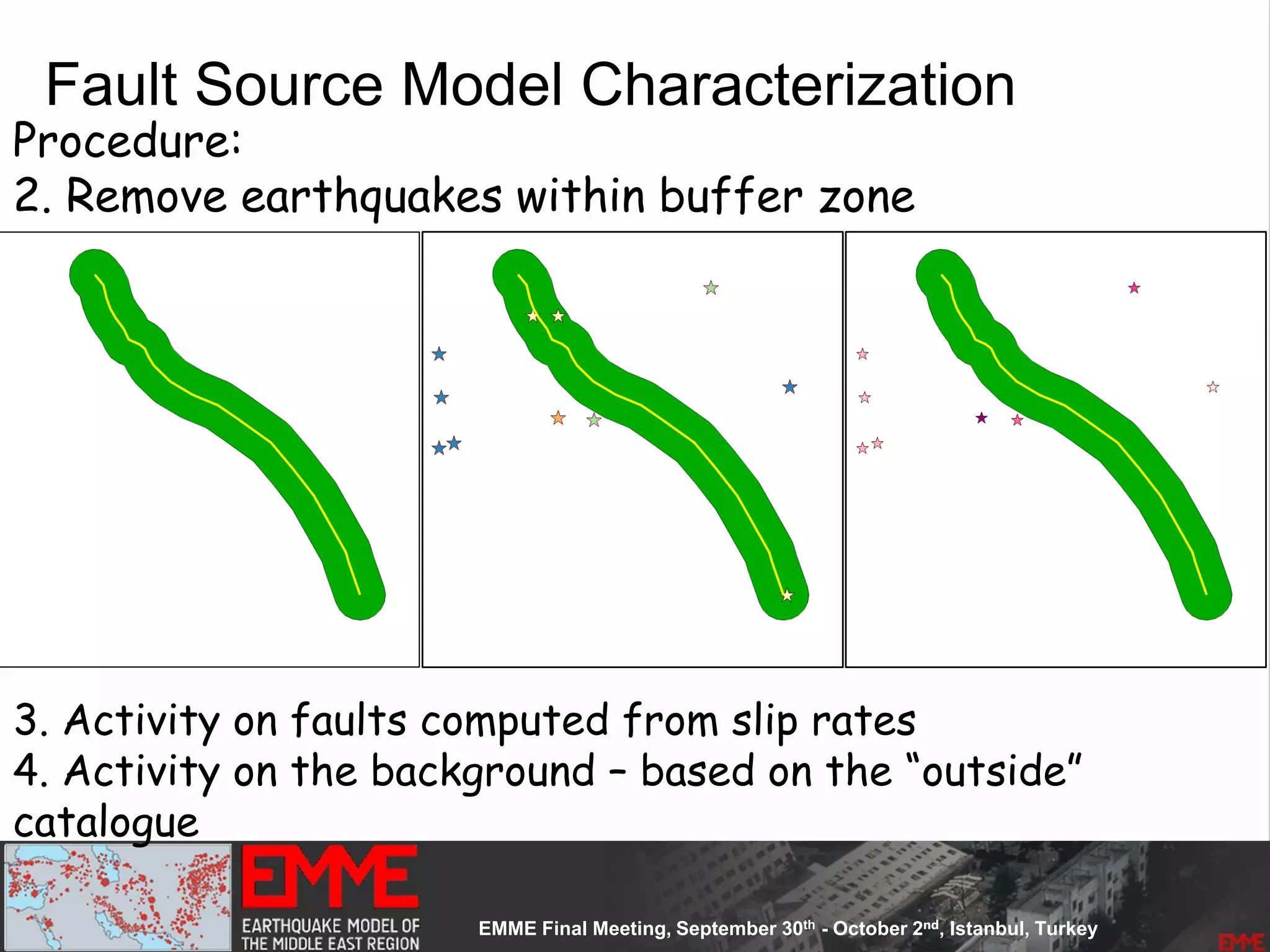 Fault Source Model Characterization

Procedure:

2. Remove earthquakes within buffer zone

3. Activity on faults computed from slip rates

4. Activity on the background – based on the "outside" catalogue

EMME

EARTHQUAKE MODEL OF THE MIDDLE EAST REGION

EMME Final Meeting, September 30$^{th}$ - October 2$^{nd}$, Istanbul, Turkey

EMME